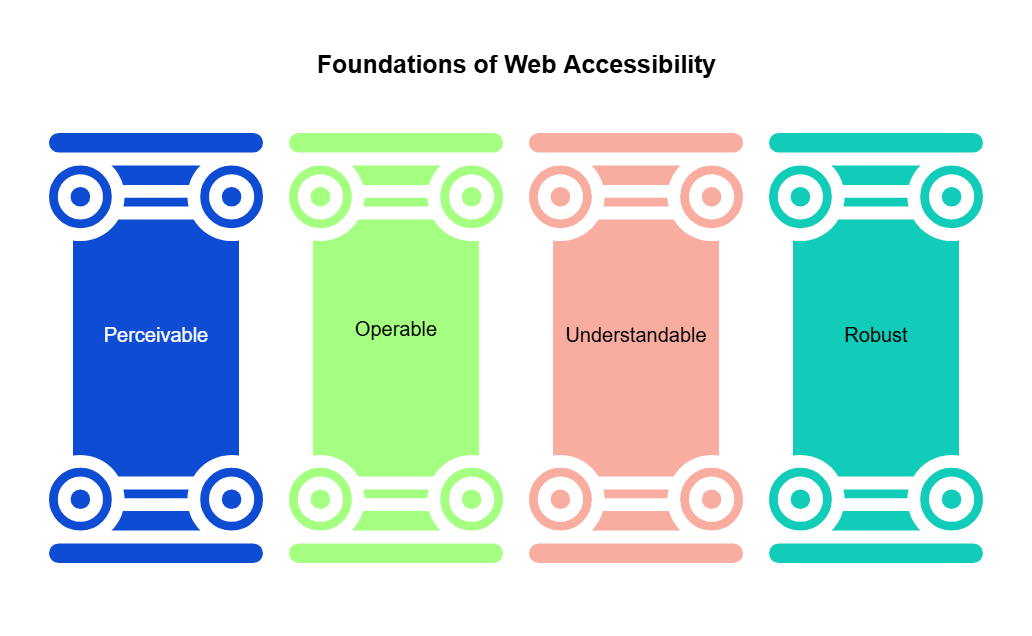 Foundations of Web Accessibility

Perceivable

Operable

Understandable

Robust